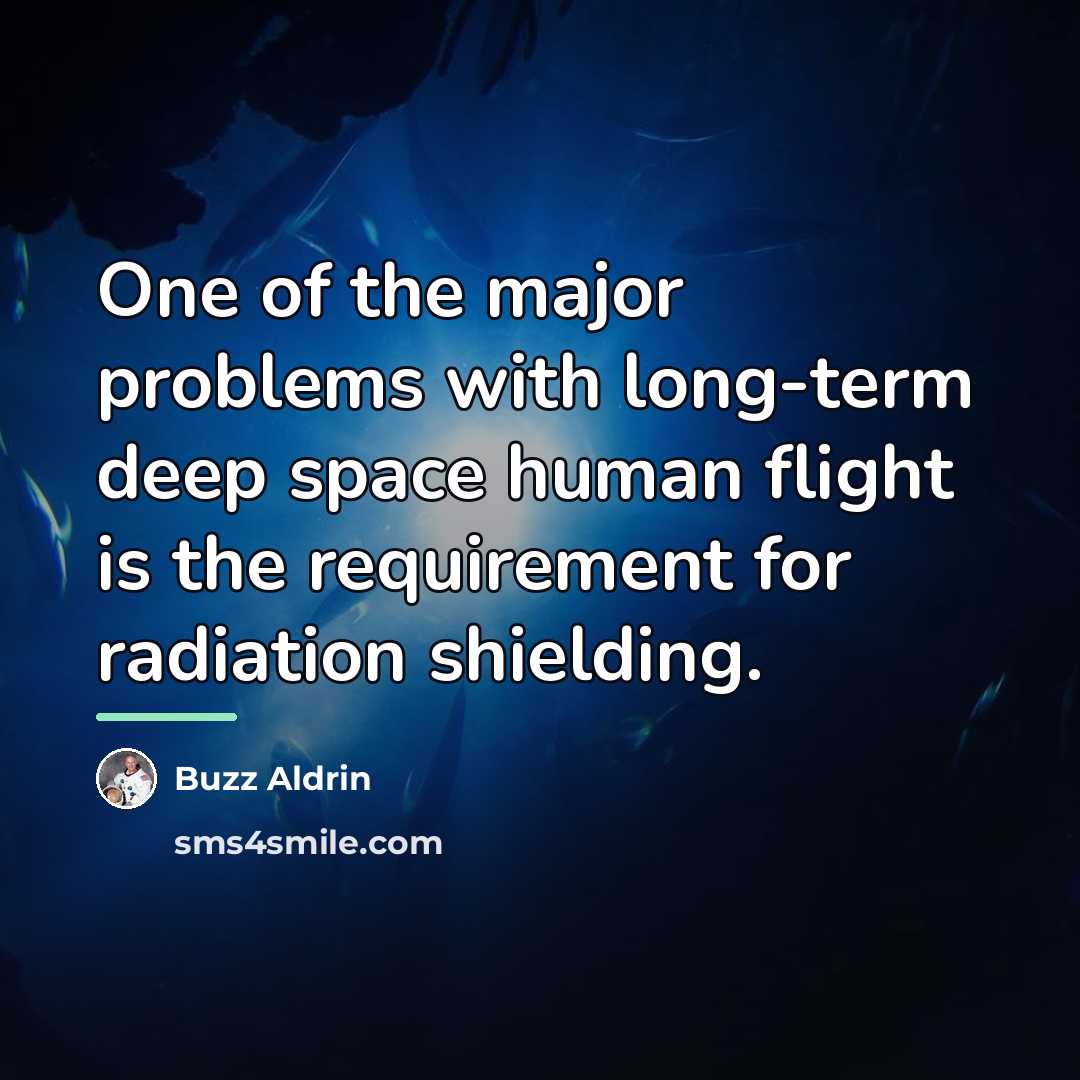 One of the major problems with long-term deep space human flight is the requirement for radiation shielding.

Buzz Aldrin

sms4smile.com